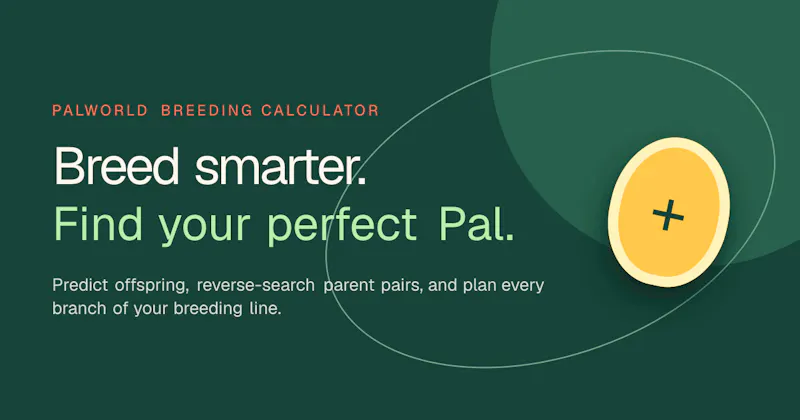 PALWORLD BREEDING CALCULATOR

Breed smarter.
Find your perfect Pal.

Predict offspring, reverse-search parent pairs, and plan every branch of your breeding line.

+